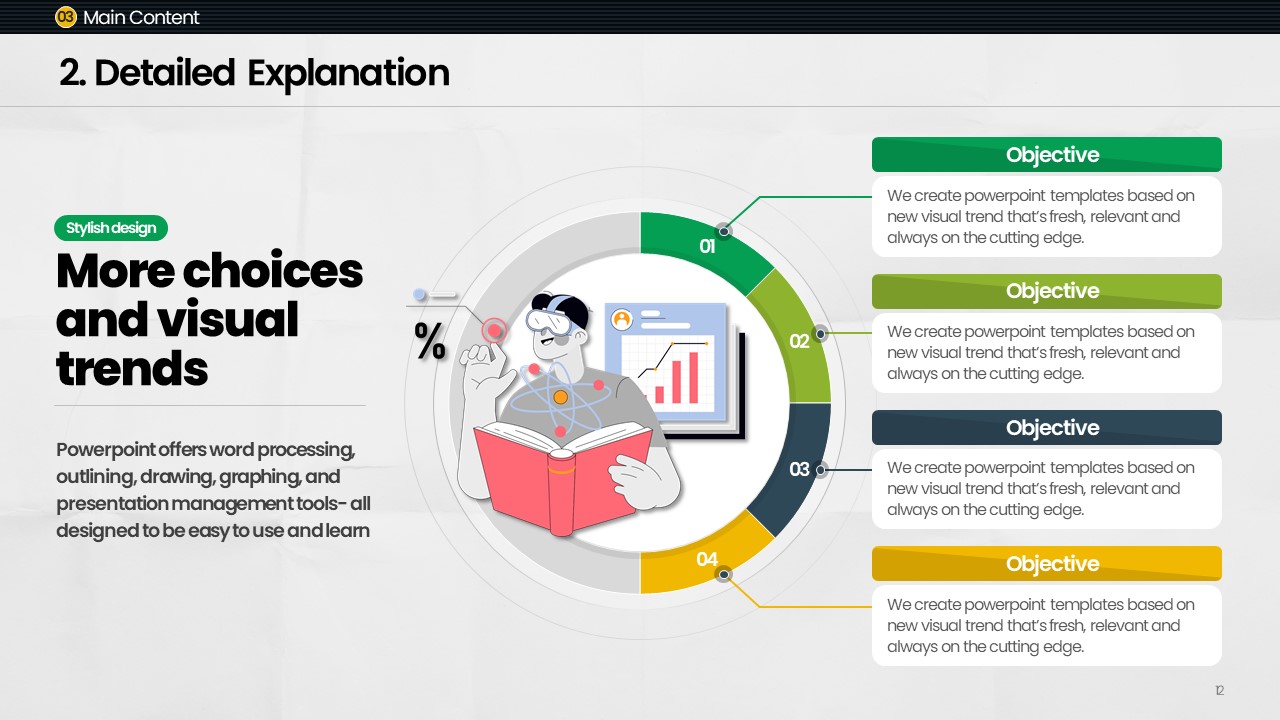 03 Main Content

2. Detailed Explanation

Stylish design

More choices and visual trends

Powerpoint offers word processing, outlining, drawing, graphing, and presentation management tools- all designed to be easy to use and learn

%

01

02

03

04

Objective

We create powerpoint templates based on new visual trend that's fresh, relevant and always on the cutting edge.

Objective

We create powerpoint templates based on new visual trend that's fresh, relevant and always on the cutting edge.

Objective

We create powerpoint templates based on new visual trend that's fresh, relevant and always on the cutting edge.

Objective

We create powerpoint templates based on new visual trend that's fresh, relevant and always on the cutting edge.

12